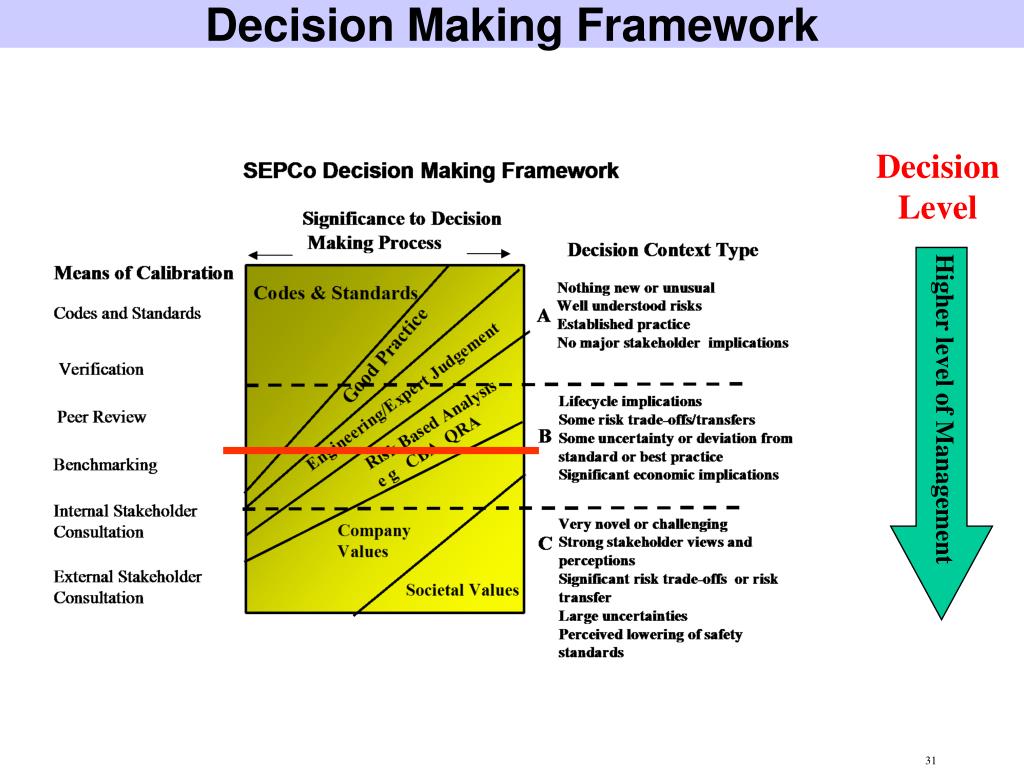 Decision Making Framework

SEPCo Decision Making Framework

Decision Level

Significance to Decision Making Process

Decision Context Type

Means of Calibration

Codes and Standards

Verification

Peer Review

Benchmarking

Internal Stakeholder Consultation

External Stakeholder Consultation

Codes & Standards

Good Practice

Engineering/Expert Judgement

Risk Based Analysis e g CBA QRA

Company Values

Societal Values

A
Nothing new or unusual
Well understood risks
Established practice
No major stakeholder implications

B
Lifecycle implications
Some risk trade-offs/transfers
Some uncertainty or deviation from standard or best practice
Significant economic implications

C
Very novel or challenging
Strong stakeholder views and perceptions
Significant risk trade-offs or risk transfer
Large uncertainties
Perceived lowering of safety standards

Higher level of Management

31